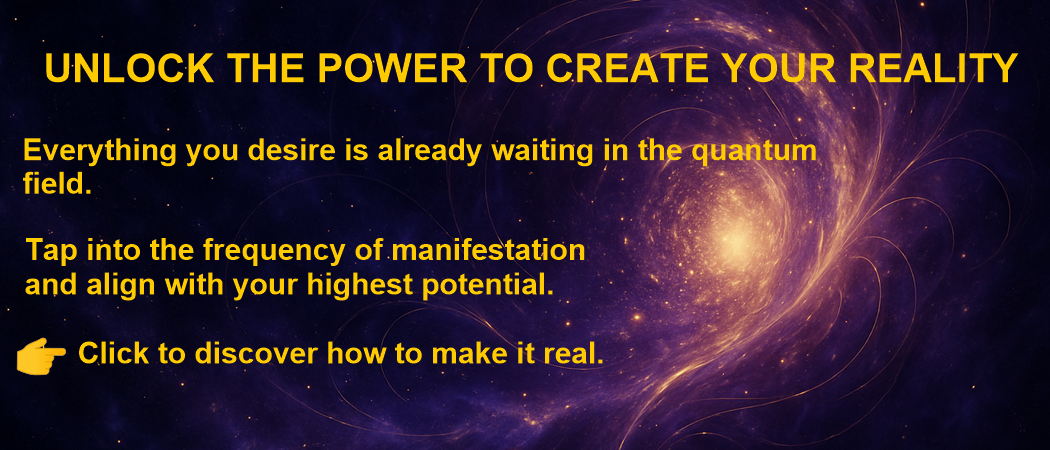 UNLOCK THE POWER TO CREATE YOUR REALITY

Everything you desire is already waiting in the quantum field.

Tap into the frequency of manifestation and align with your highest potential.

👉 Click to discover how to make it real.